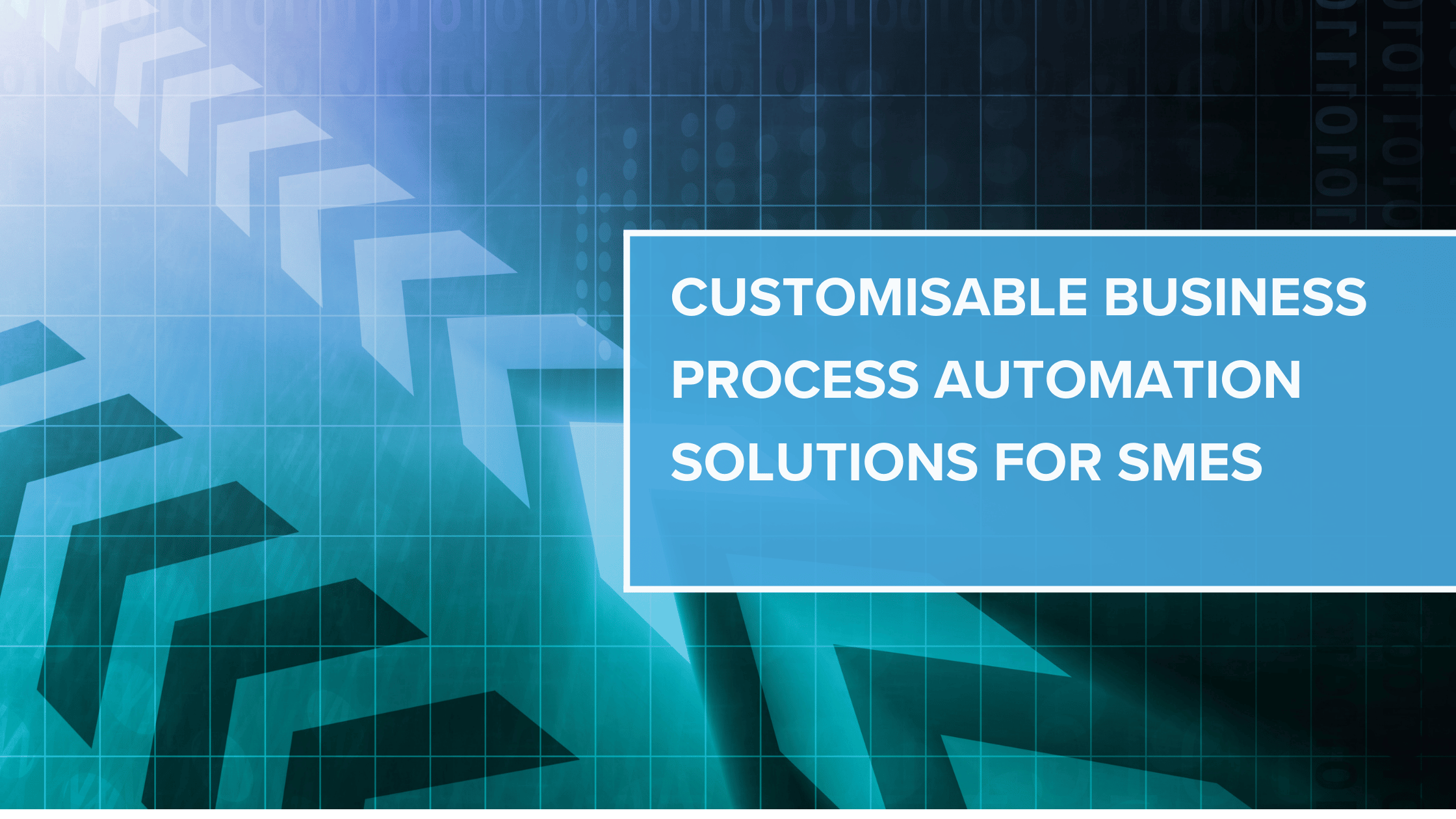 CUSTOMISABLE BUSINESS PROCESS AUTOMATION SOLUTIONS FOR SMES